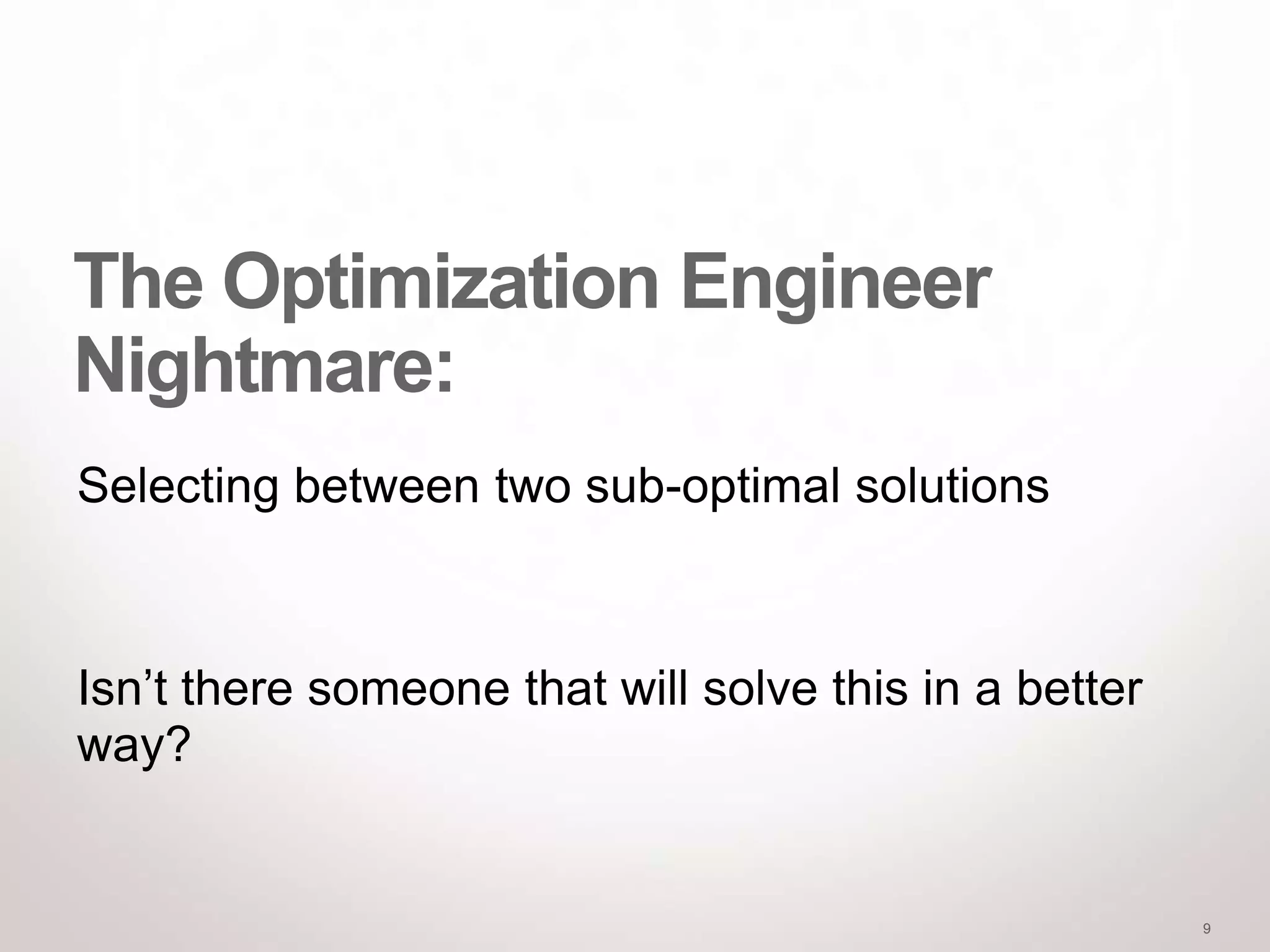 The Optimization Engineer Nightmare:

Selecting between two sub-optimal solutions

Isn’t there someone that will solve this in a better way?

9